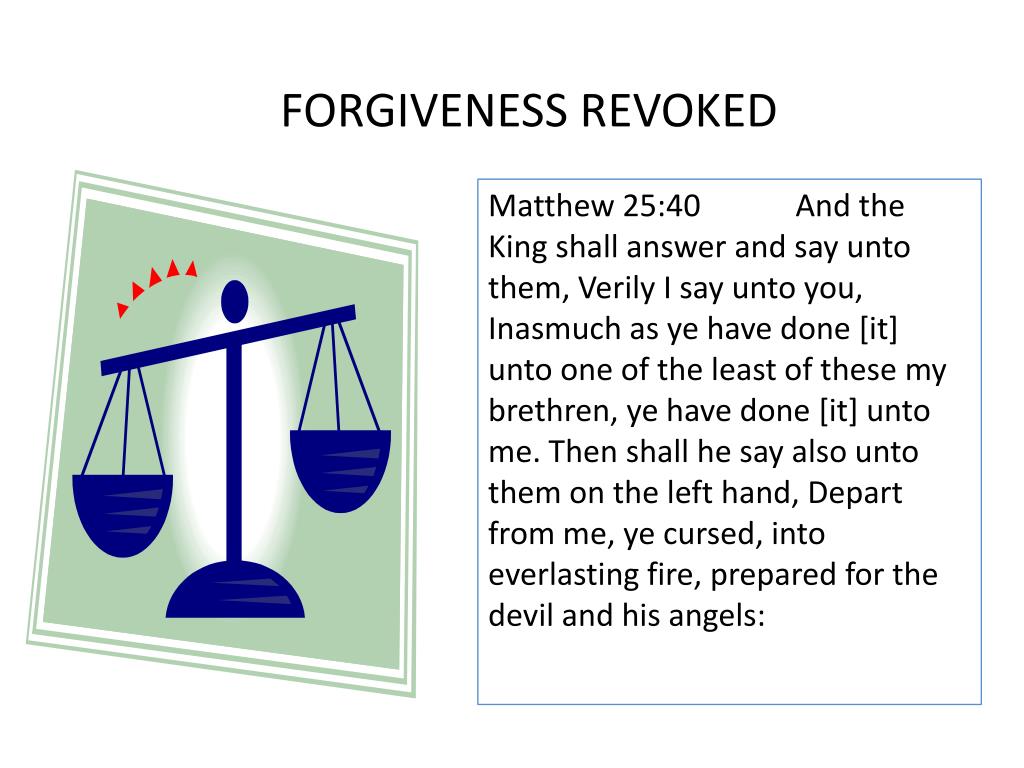 FORGIVENESS REVOKED

Matthew 25:40 And the King shall answer and say unto them, Verily I say unto you, Inasmuch as ye have done [it] unto one of the least of these my brethren, ye have done [it] unto me. Then shall he say also unto them on the left hand, Depart from me, ye cursed, into everlasting fire, prepared for the devil and his angels: